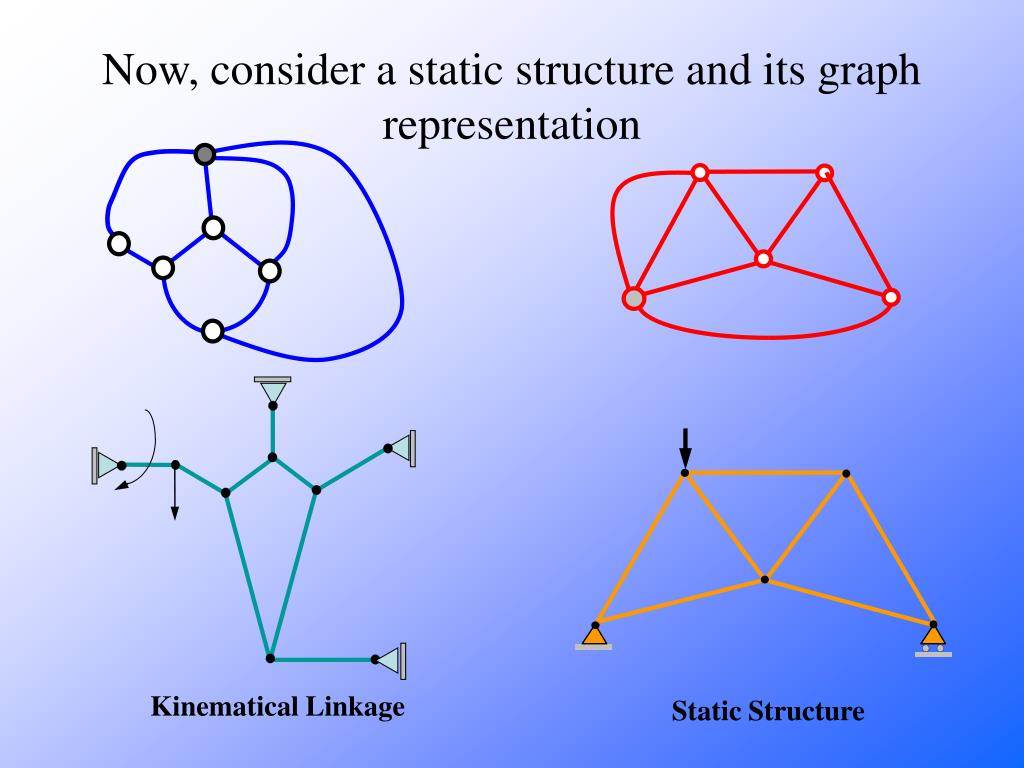 Now, consider a static structure and its graph representation

Kinematical Linkage

Static Structure